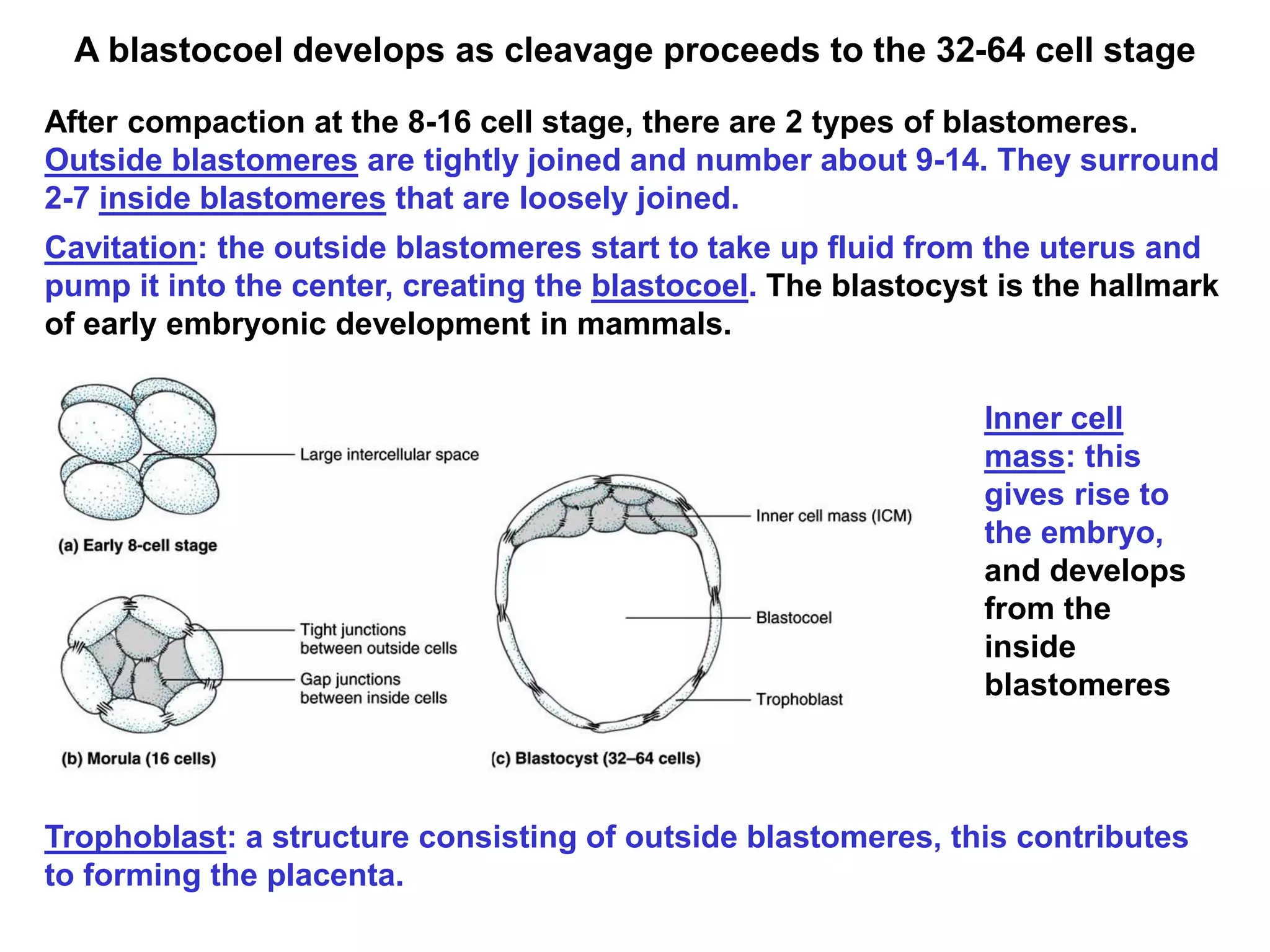 A blastocoel develops as cleavage proceeds to the 32-64 cell stage

After compaction at the 8-16 cell stage, there are 2 types of blastomeres. Outside blastomeres are tightly joined and number about 9-14. They surround 2-7 inside blastomeres that are loosely joined.

Cavitation: the outside blastomeres start to take up fluid from the uterus and pump it into the center, creating the blastocoel. The blastocyst is the hallmark of early embryonic development in mammals.

Large intercellular space

(a) Early 8-cell stage

Tight junctions between outside cells

Gap junctions between inside cells

(b) Morula (16 cells)

Inner cell mass (ICM)

Blastocoel

Trophoblast

(c) Blastocyst (32–64 cells)

Inner cell mass: this gives rise to the embryo, and develops from the inside blastomeres

Trophoblast: a structure consisting of outside blastomeres, this contributes to forming the placenta.